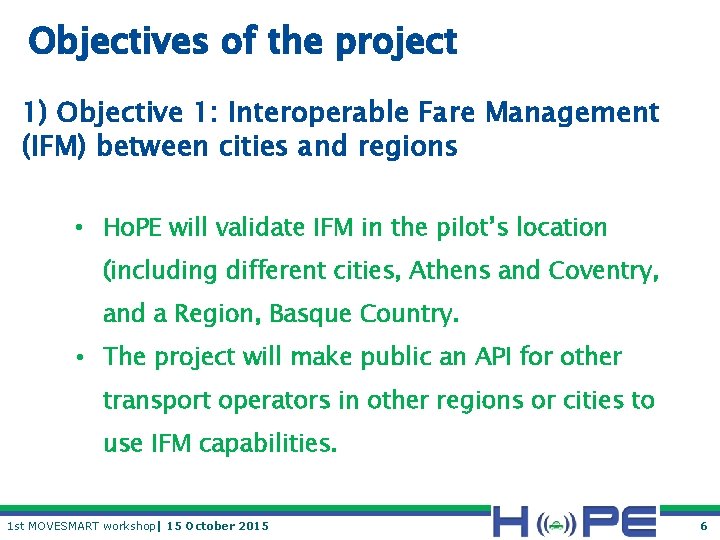 Objectives of the project

1) Objective 1: Interoperable Fare Management (IFM) between cities and regions

• HoPE will validate IFM in the pilot's location (including different cities, Athens and Coventry, and a Region, Basque Country.
• The project will make public an API for other transport operators in other regions or cities to use IFM capabilities.

1st MOVESMART workshop| 15 October 2015

HoPE

6